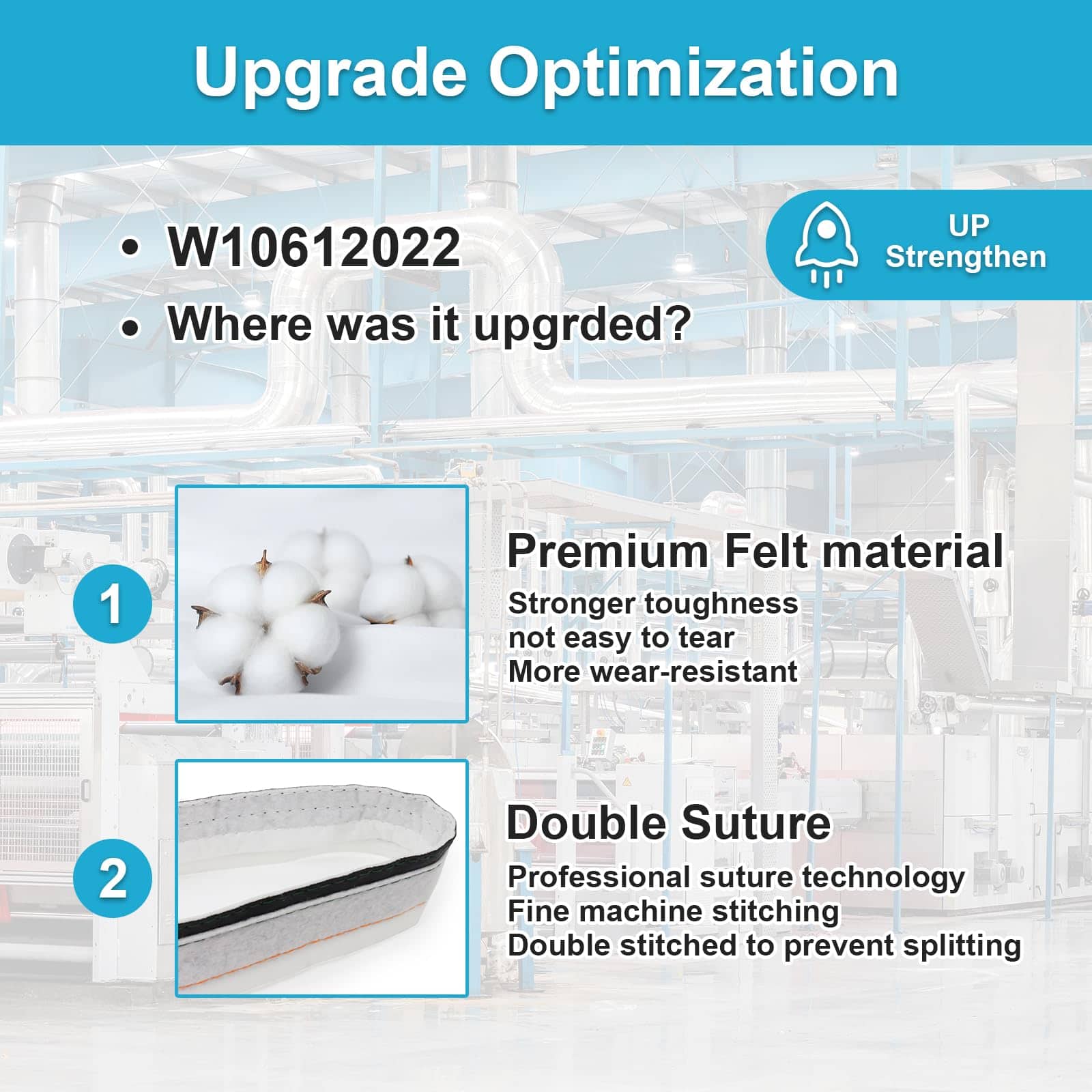 Upgrade Optimization

• W10612022

• Where was it upgrded?

UP Strengthen

1

Premium Felt material

Stronger toughness
not easy to tear
More wear-resistant

2

Double Suture

Professional suture technology
Fine machine stitching
Double stitched to prevent splitting